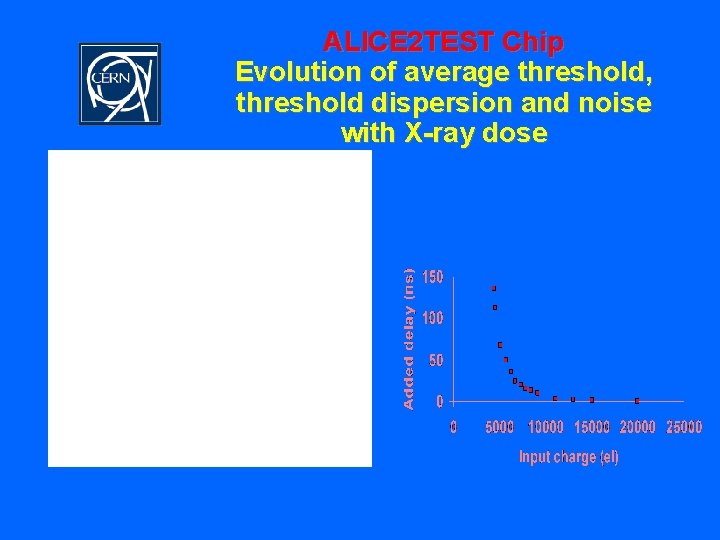 CERN

ALICE2TEST Chip
Evolution of average threshold, threshold dispersion and noise with X-ray dose

Added delay (ns)
150
100
50
0
0
5000
10000
15000
20000
25000
Input charge (el)